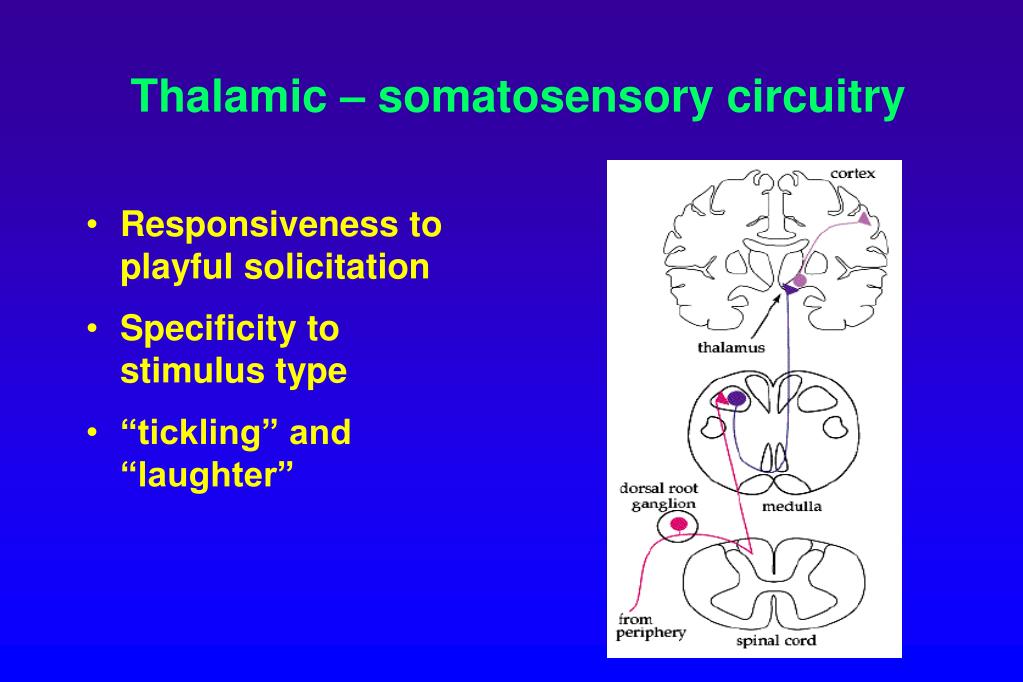 Thalamic – somatosensory circuitry

• Responsiveness to playful solicitation
• Specificity to stimulus type
• “tickling” and “laughter”

cortex
thalamus
dorsal root ganglion
medulla
from periphery
spinal cord